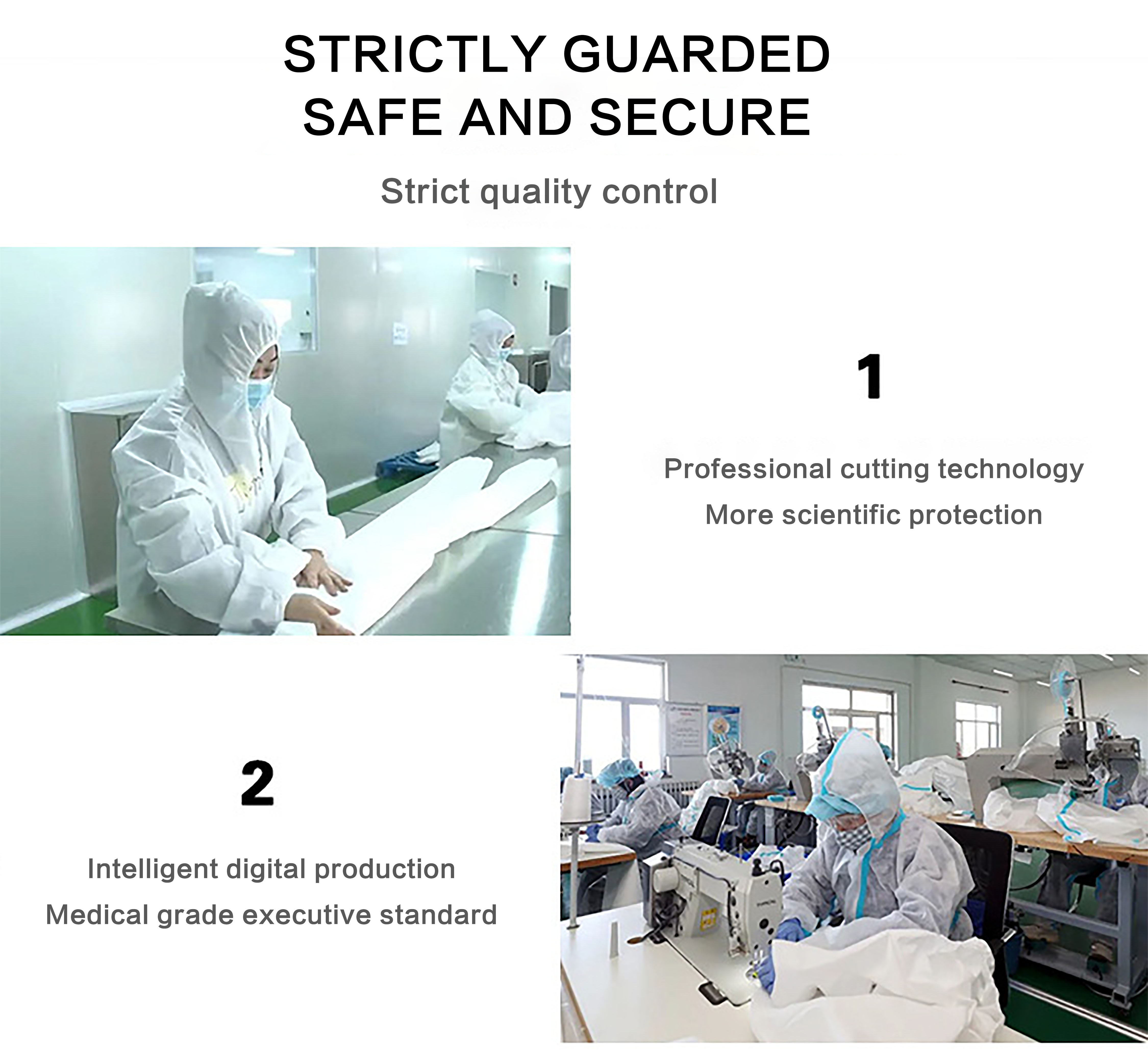 STRICTLY GUARDED
SAFE AND SECURE

Strict quality control

1

Professional cutting technology
More scientific protection

2

Intelligent digital production
Medical grade executive standard